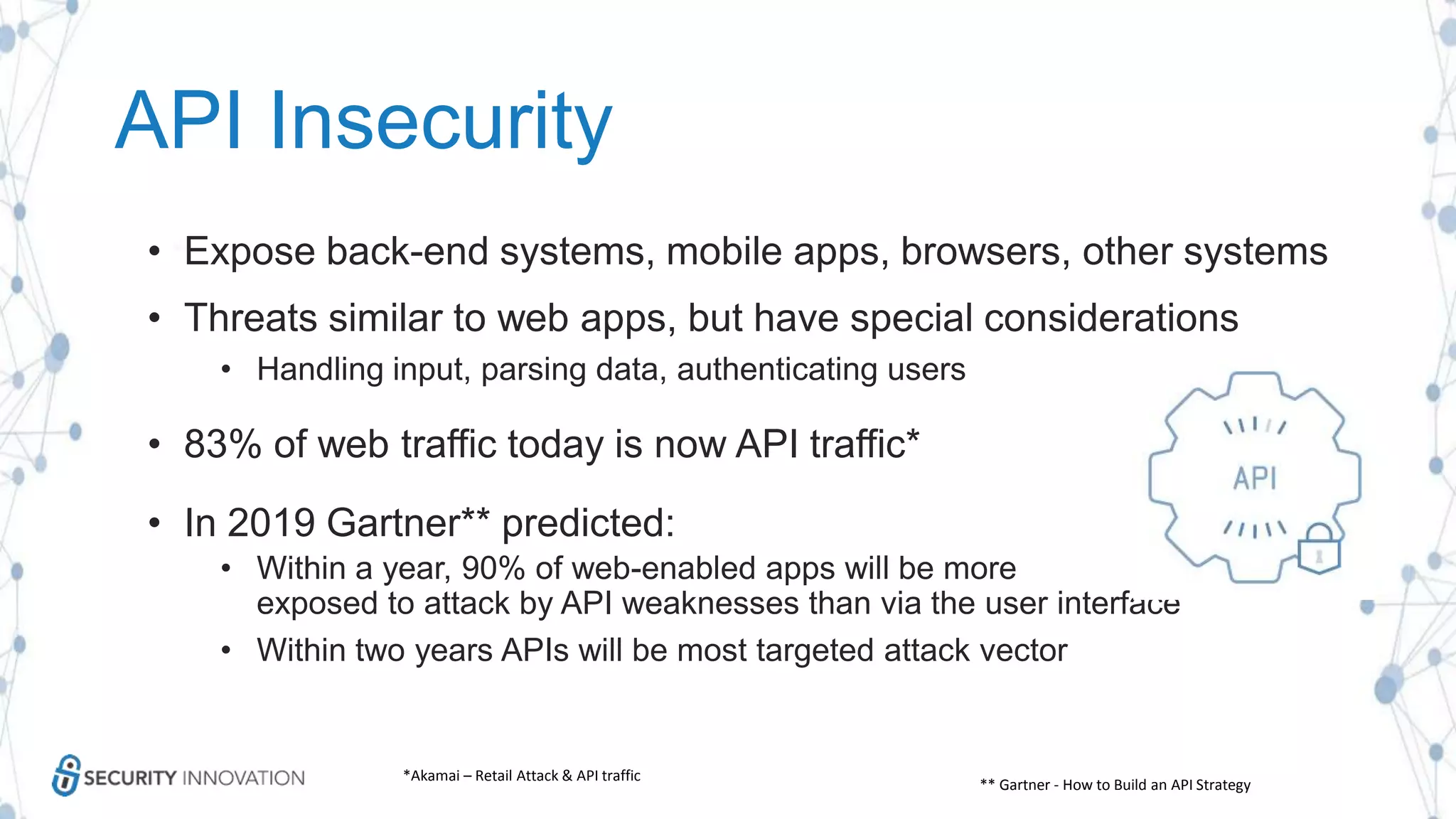 API Insecurity

• Expose back-end systems, mobile apps, browsers, other systems

• Threats similar to web apps, but have special considerations
  • Handling input, parsing data, authenticating users

• 83% of web traffic today is now API traffic*

• In 2019 Gartner** predicted:
  • Within a year, 90% of web-enabled apps will be more exposed to attack by API weaknesses than via the user interface
  • Within two years APIs will be most targeted attack vector

API

SECURITY INNOVATION

*Akamai – Retail Attack & API traffic

** Gartner - How to Build an API Strategy